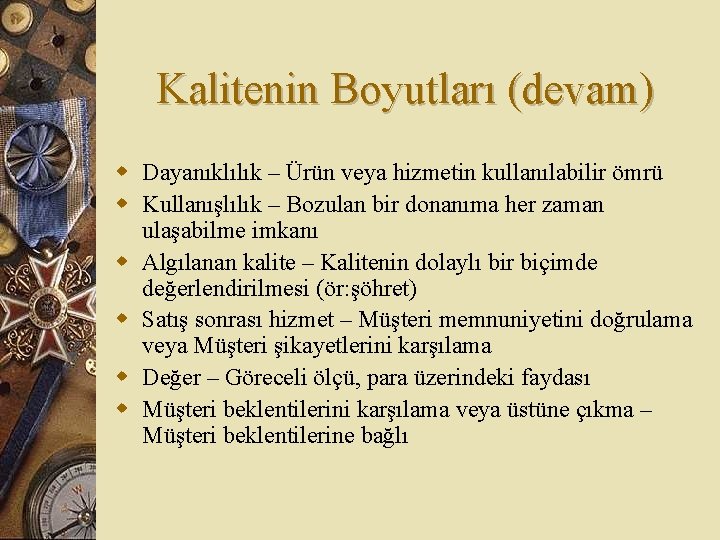 Kalitenin Boyutları (devam)

- Dayanıklılık – Ürün veya hizmetin kullanılabilir ömrü
- Kullanışlılık – Bozulan bir donanıma her zaman ulaşabilme imkanı
- Algılanan kalite – Kalitenin dolaylı bir biçimde değerlendirilmesi (ör:şöhret)
- Satış sonrası hizmet – Müşteri memnuniyetini doğrulama veya Müşteri şikayetlerini karşılama
- Değer – Göreceli ölçü, para üzerindeki faydası
- Müşteri beklentilerini karşılama veya üstüne çıkma – Müşteri beklentilerine bağlı